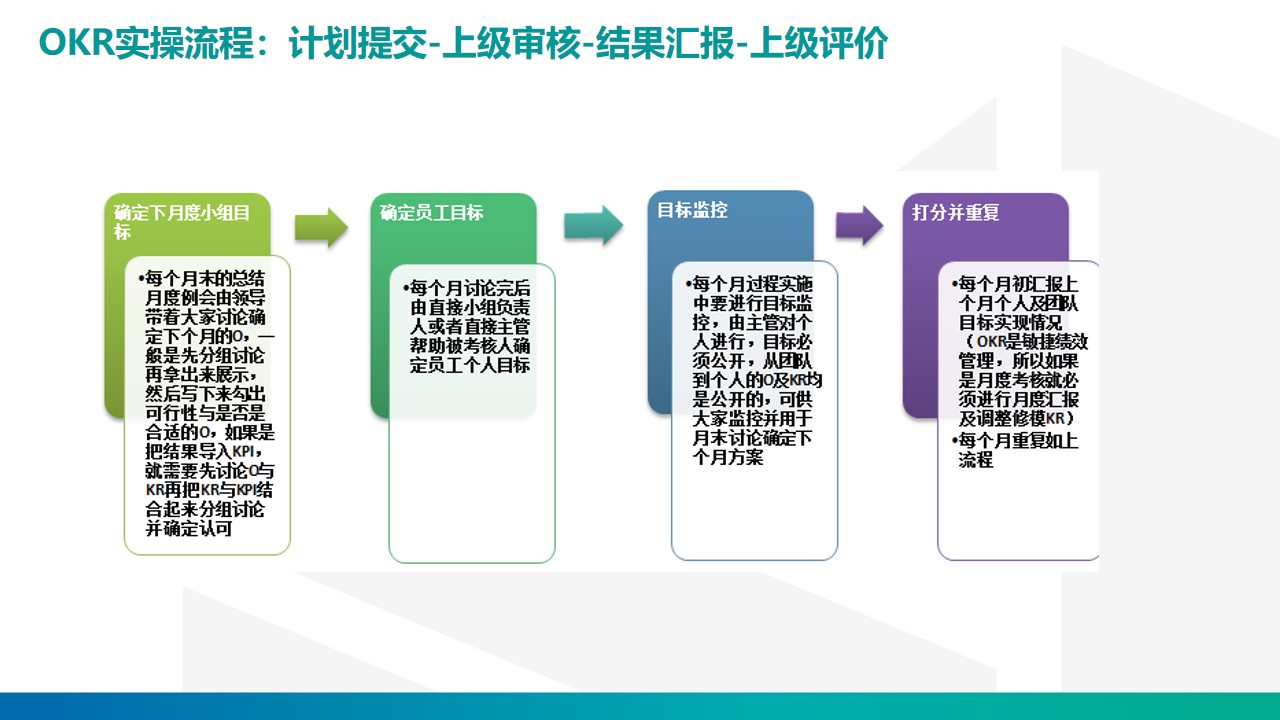 OKR实操流程：计划提交-上级审核-结果汇报-上级评价

确定下月度小组目标

•每个月末的总结月度例会由领导带着大家讨论确定下个月的O，一般是先分组讨论再拿出来展示，然后写下来勾出可行性与是否是合适的O，如果是把结果导入KPI，就需要先讨论O与KR再把KR与KPI结合起来分组讨论并确定认可

确定员工目标

•每个月讨论完后由直接小组负责人或者直接主管帮助被考核人确定员工个人目标

目标监控

•每个月过程实施中要进行目标监控，由主管对个人进行，目标必须公开，从团队到个人的O及KR均是公开的，可供大家监控并用于月末讨论确定下个月方案

打分并重复

•每个月初汇报上个月个人及团队目标实现情况（OKR是敏捷绩效管理，所以如果是月度考核就必须进行月度汇报及调整修模KR）
•每个月重复如上流程